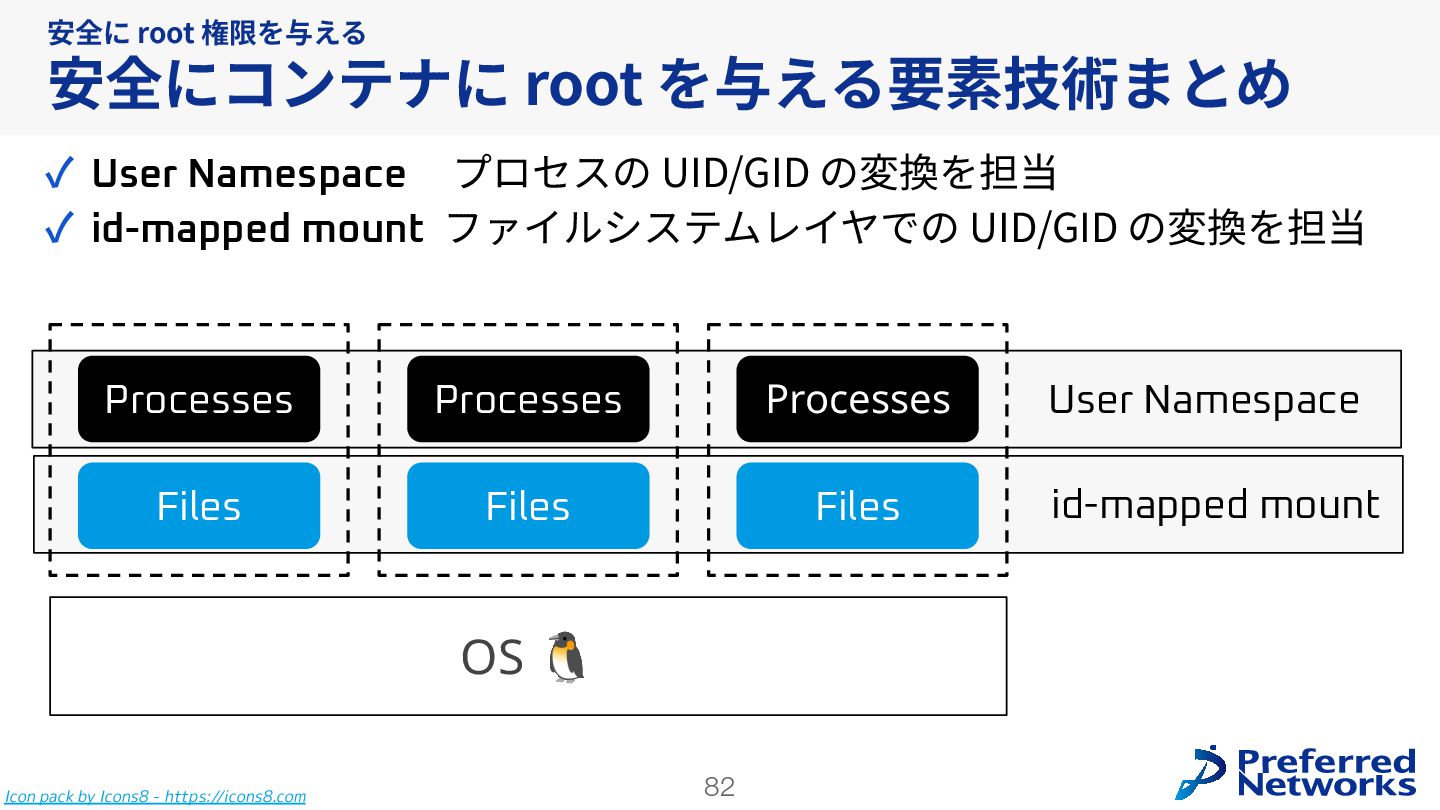 安全に root 権限を与える

安全にコンテナに root を与える要素技術まとめ

✓ User Namespace プロセスの UID/GID の変換を担当
✓ id-mapped mount ファイルシステムレイヤでの UID/GID の変換を担当

Processes Processes Processes User Namespace

Files Files Files id-mapped mount

OS

Icon pack by Icons8 - https://icons8.com

82

Preferred Networks